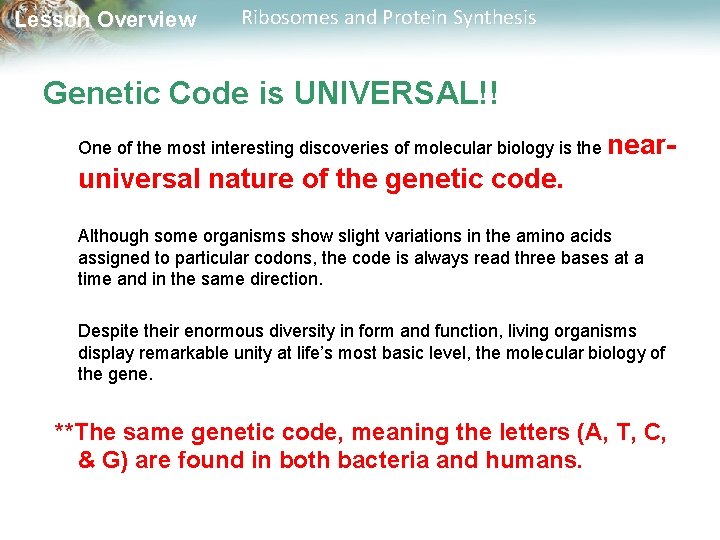 Lesson Overview Ribosomes and Protein Synthesis

Genetic Code is UNIVERSAL!!

One of the most interesting discoveries of molecular biology is the near-universal nature of the genetic code.

Although some organisms show slight variations in the amino acids assigned to particular codons, the code is always read three bases at a time and in the same direction.

Despite their enormous diversity in form and function, living organisms display remarkable unity at life's most basic level, the molecular biology of the gene.

**The same genetic code, meaning the letters (A, T, C, & G) are found in both bacteria and humans.